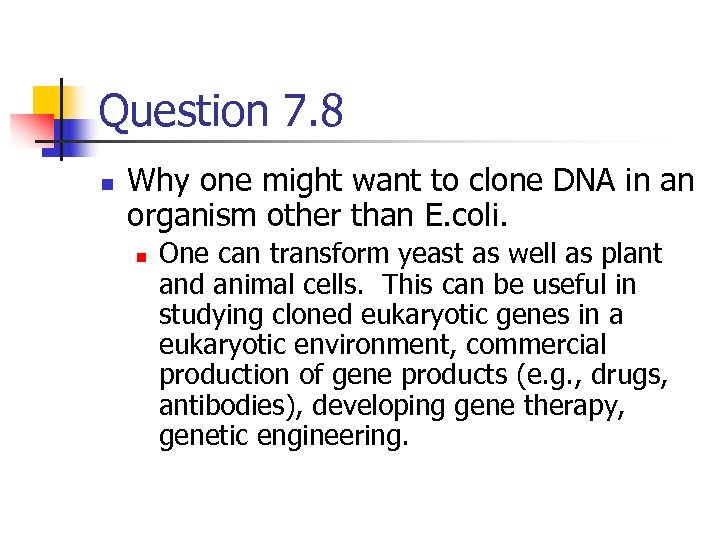 Question 7.8

Why one might want to clone DNA in an organism other than E.coli.

One can transform yeast as well as plant and animal cells. This can be useful in studying cloned eukaryotic genes in a eukaryotic environment, commercial production of gene products (e.g., drugs, antibodies), developing gene therapy, genetic engineering.